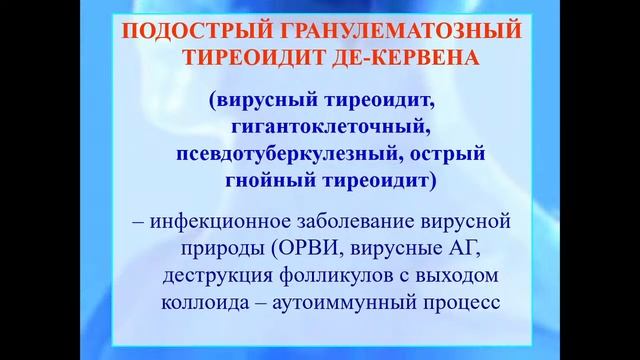 ПОДОСТРЫЙ ГРАНУЛЕМАТОЗНЫЙ ТИРЕОИДИТ ДЕ-КЕРВЕНА

(вирусный тиреоидит, гигантоклеточный, псевдотуберкулезный, острый гнойный тиреоидит)

– инфекционное заболевание вирусной природы (ОРВИ, вирусные АГ, деструкция фолликулов с выходом коллоида – аутоиммунный процесс